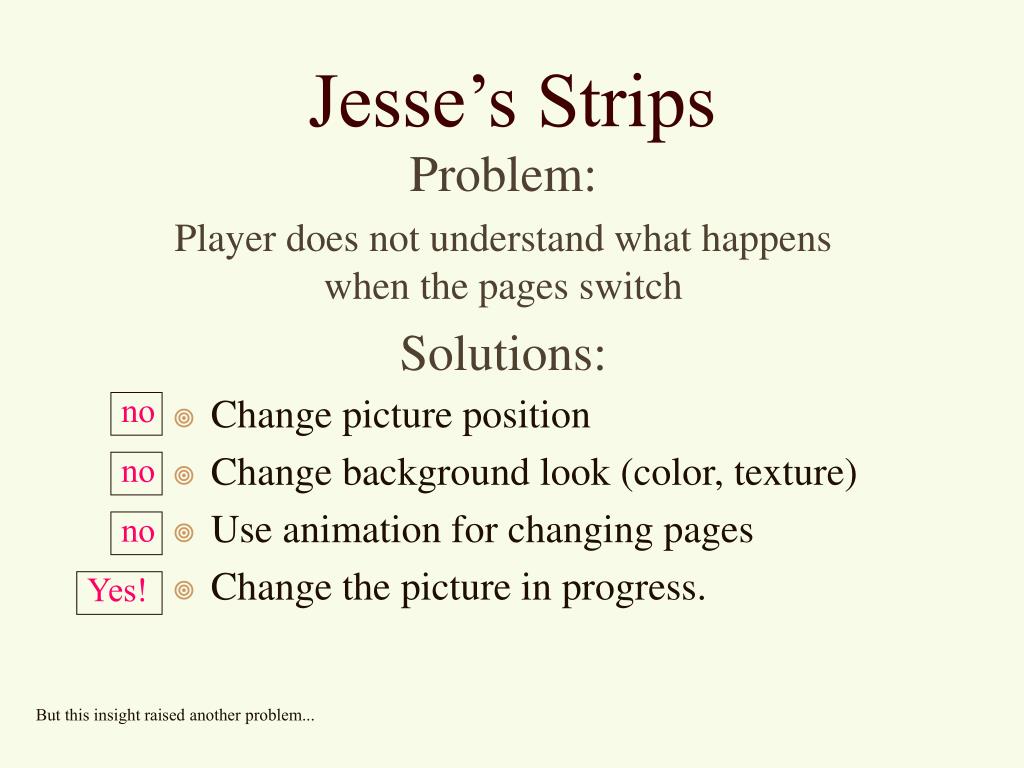 Jesse’s Strips

Problem:

Player does not understand what happens when the pages switch

Solutions:

no ◎ Change picture position

no ◎ Change background look (color, texture)

no ◎ Use animation for changing pages

Yes! ◎ Change the picture in progress.

But this insight raised another problem...